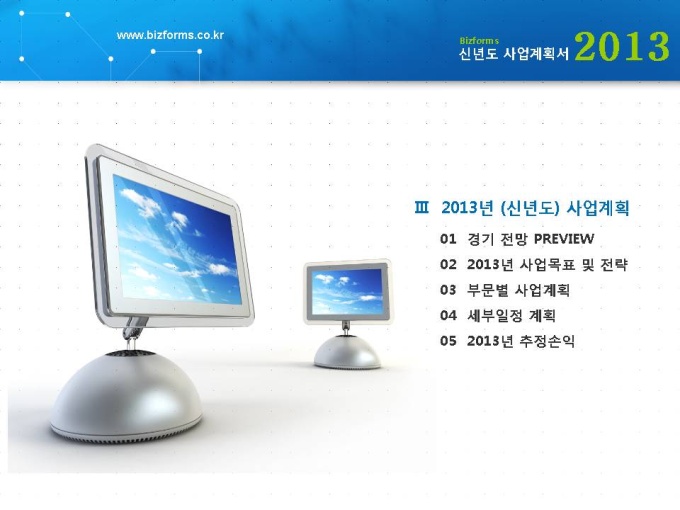 www.bizforms.co.kr

Bizforms
신년도 사업계획서 2013

Ⅲ 2013년 (신년도) 사업계획

01 경기 전망 PREVIEW
02 2013년 사업목표 및 전략
03 부문별 사업계획
04 세부일정 계획
05 2013년 추정손익